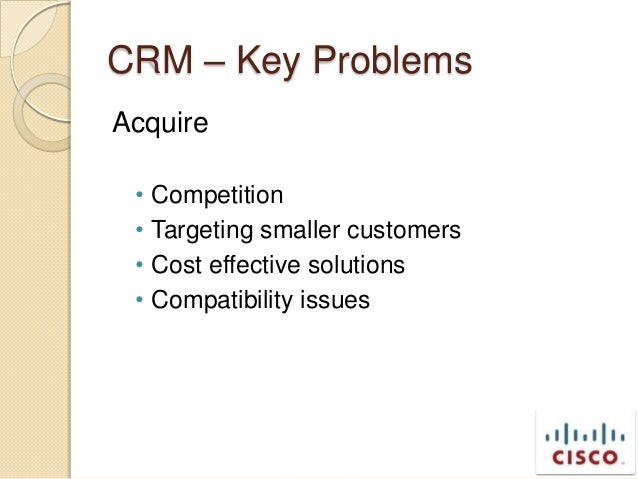 CRM – Key Problems

Acquire

• Competition
• Targeting smaller customers
• Cost effective solutions
• Compatibility issues

CISCO.